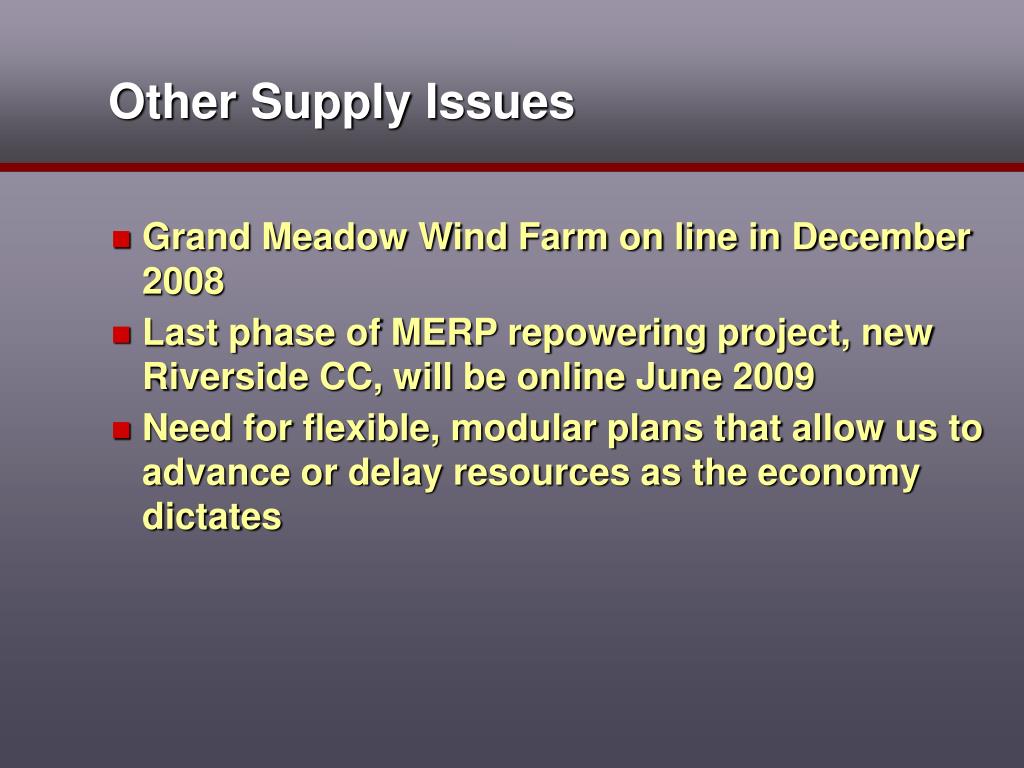 Other Supply Issues

- Grand Meadow Wind Farm on line in December 2008
- Last phase of MERP repowering project, new Riverside CC, will be online June 2009
- Need for flexible, modular plans that allow us to advance or delay resources as the economy dictates